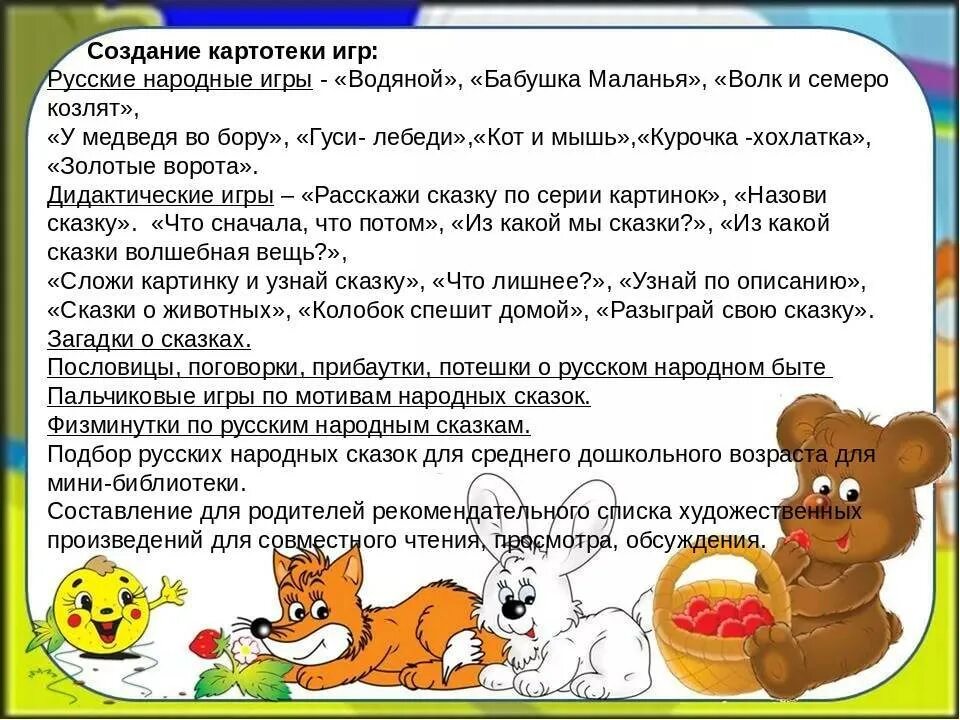 Создание картотеки игр:
Русские народные игры - «Водяной», «Бабушка Маланья», «Волк и семеро козлят»,
«У медведя во бору», «Гуси- лебеди»,«Кот и мышь»,«Курочка -хохлатка», «Золотые ворота».
Дидактические игры – «Расскажи сказку по серии картинок», «Назови сказку». «Что сначала, что потом», «Из какой мы сказки?», «Из какой сказки волшебная вещь?»,
«Сложи картинку и узнай сказку», «Что лишнее?», «Узнай по описанию», «Сказки о животных», «Колобок спешит домой», «Разыграй свою сказку».
Загадки о сказках.
Пословицы, поговорки, прибаутки, потешки о русском народном быте
Пальчиковые игры по мотивам народных сказок.
Физминутки по русским народным сказкам.
Подбор русских народных сказок для среднего дошкольного возраста для мини-библиотеки.
Составление для родителей рекомендательного списка художественных произведений для совместного чтения, просмотра, обсуждения.